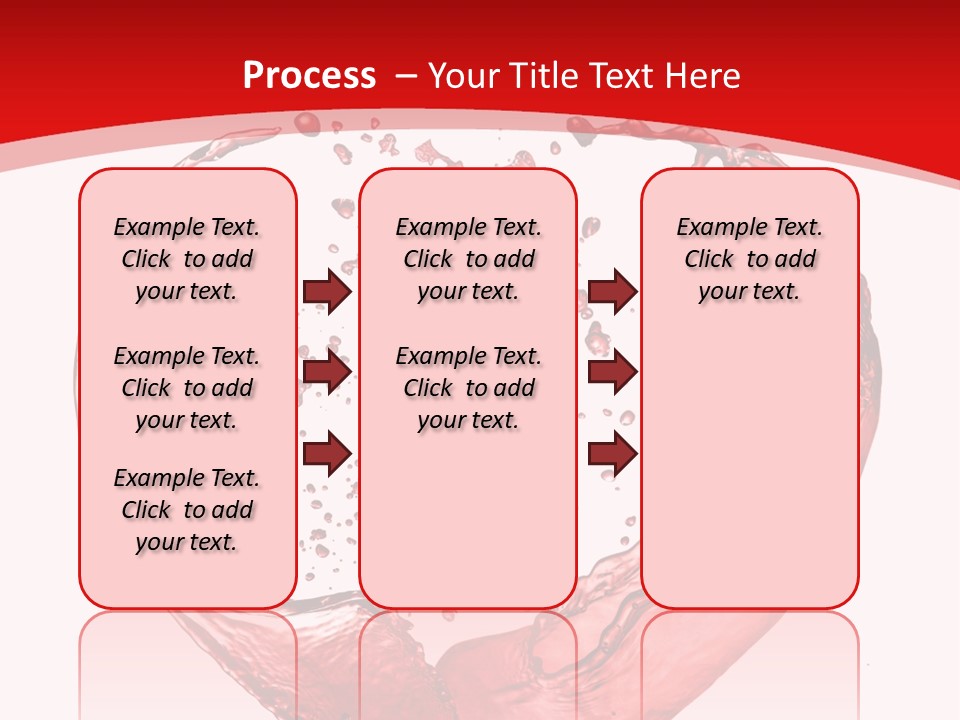 Process – Your Title Text Here

Example Text. Click to add your text.

Example Text. Click to add your text.

Example Text. Click to add your text.

Example Text. Click to add your text.

Example Text. Click to add your text.

Example Text. Click to add your text.